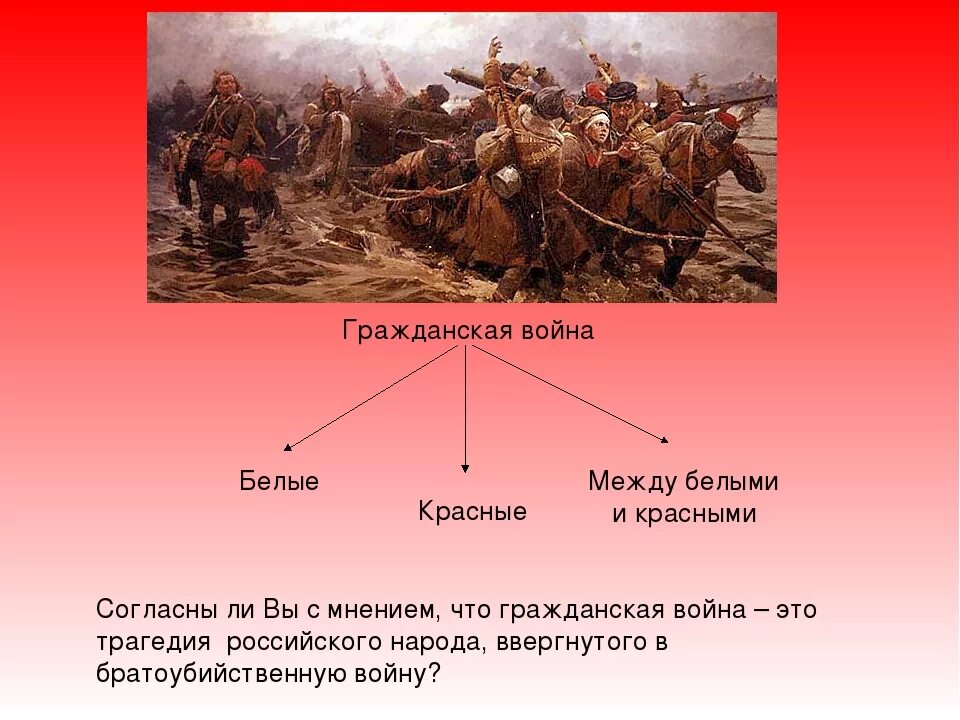 Гражданская война

Белые

Красные

Между белыми и красными

Согласны ли Вы с мнением, что гражданская война – это трагедия российского народа, ввергнутого в братоубийственную войну?